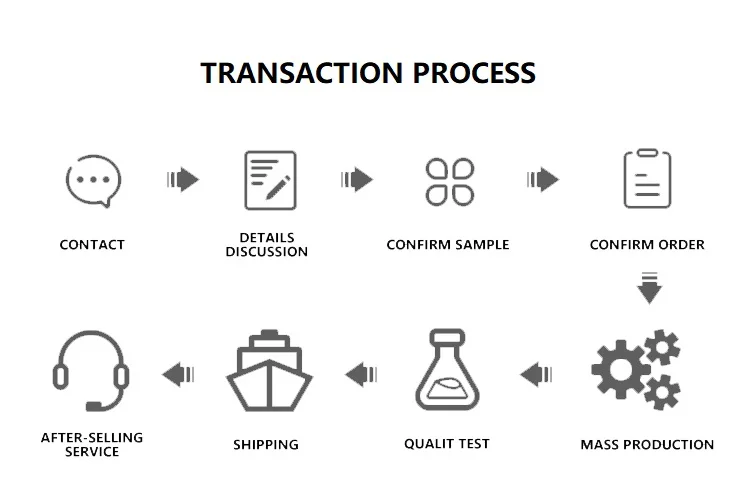 TRANSACTION PROCESS

CONTACT

DETAILS DISCUSSION

CONFIRM SAMPLE

CONFIRM ORDER

MASS PRODUCTION

QUALIT TEST

SHIPPING

AFTER-SELLING SERVICE